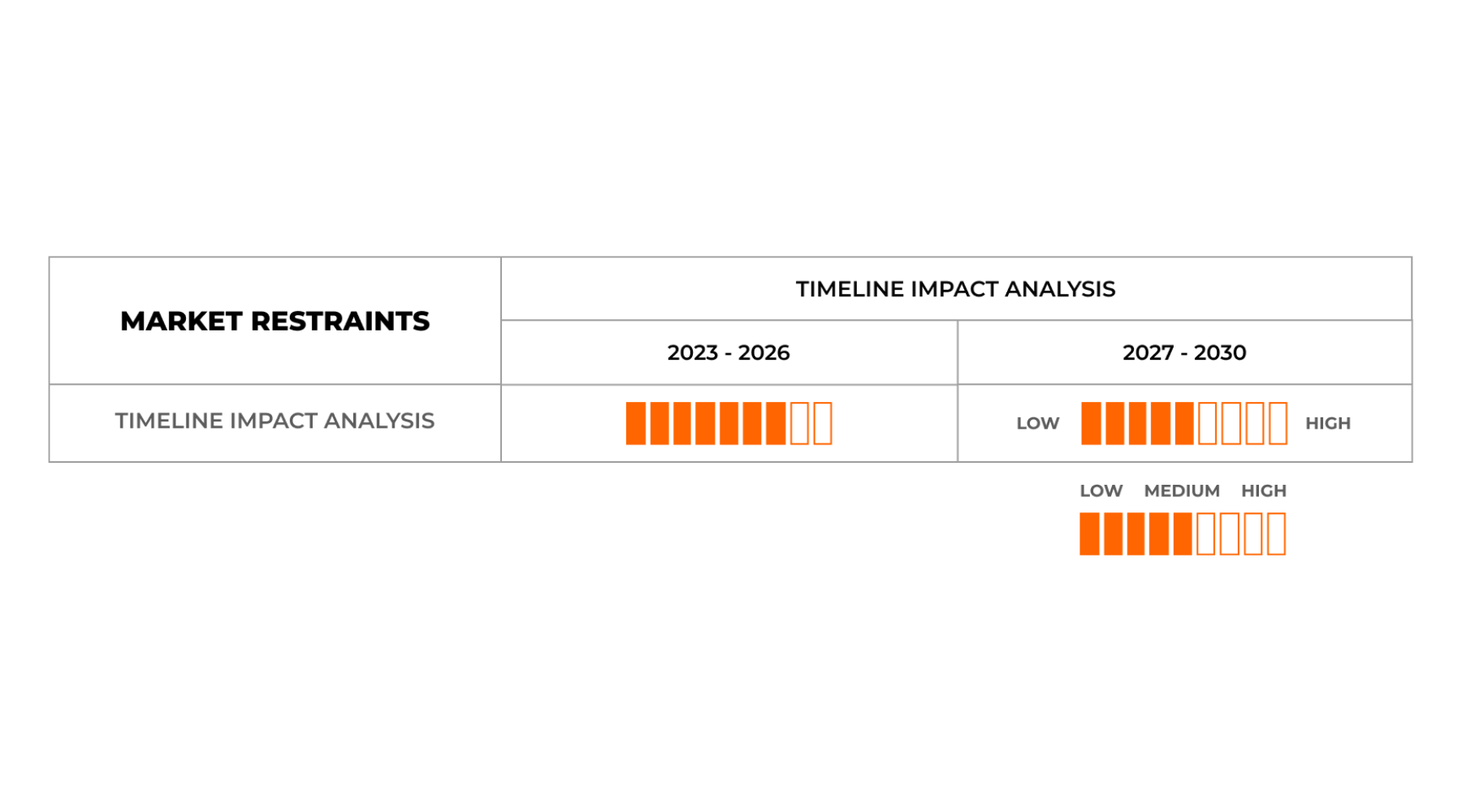 | MARKET RESTRAINTS | TIMELINE IMPACT ANALYSIS | |
|---|---|---|
| | 2023 - 2026 | 2027 - 2030 |
| TIMELINE IMPACT ANALYSIS | | LOW HIGH |

LOW MEDIUM HIGH